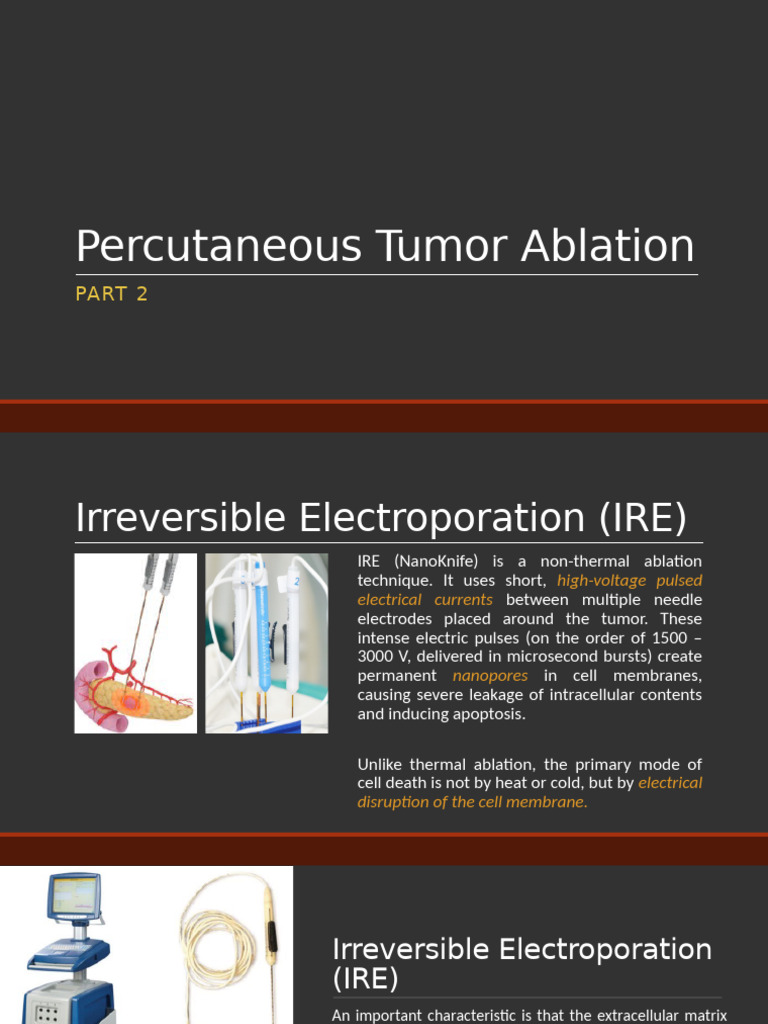 Percutaneous Tumor Ablation

PART 2

Irreversible Electroporation (IRE)

IRE (NanoKnife) is a non-thermal ablation technique. It uses short, high-voltage pulsed electrical currents between multiple needle electrodes placed around the tumor. These intense electric pulses (on the order of 1500 – 3000 V, delivered in microsecond bursts) create permanent nanopores in cell membranes, causing severe leakage of intracellular contents and inducing apoptosis.

Unlike thermal ablation, the primary mode of cell death is not by heat or cold, but by electrical disruption of the cell membrane.

Irreversible Electroporation (IRE)

An important characteristic is that the extracellular matrix